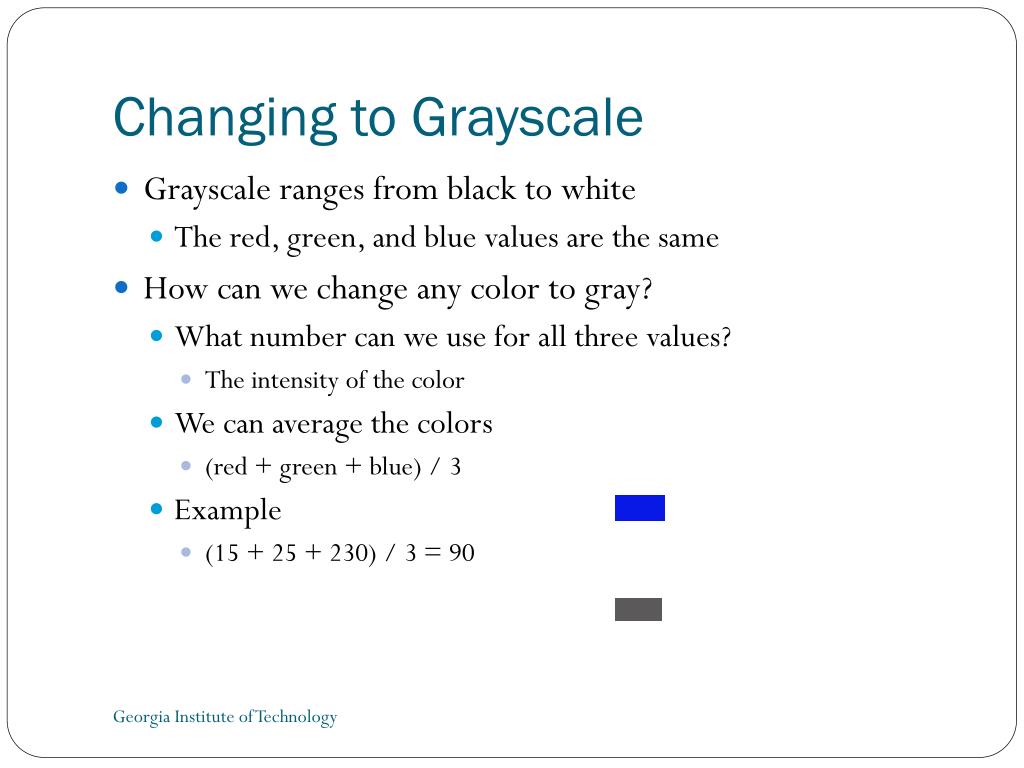 Changing to Grayscale

- Grayscale ranges from black to white
  - The red, green, and blue values are the same
- How can we change any color to gray?
  - What number can we use for all three values?
    - The intensity of the color
  - We can average the colors
    - (red + green + blue) / 3
  - Example
    - (15 + 25 + 230) / 3 = 90

Georgia Institute of Technology